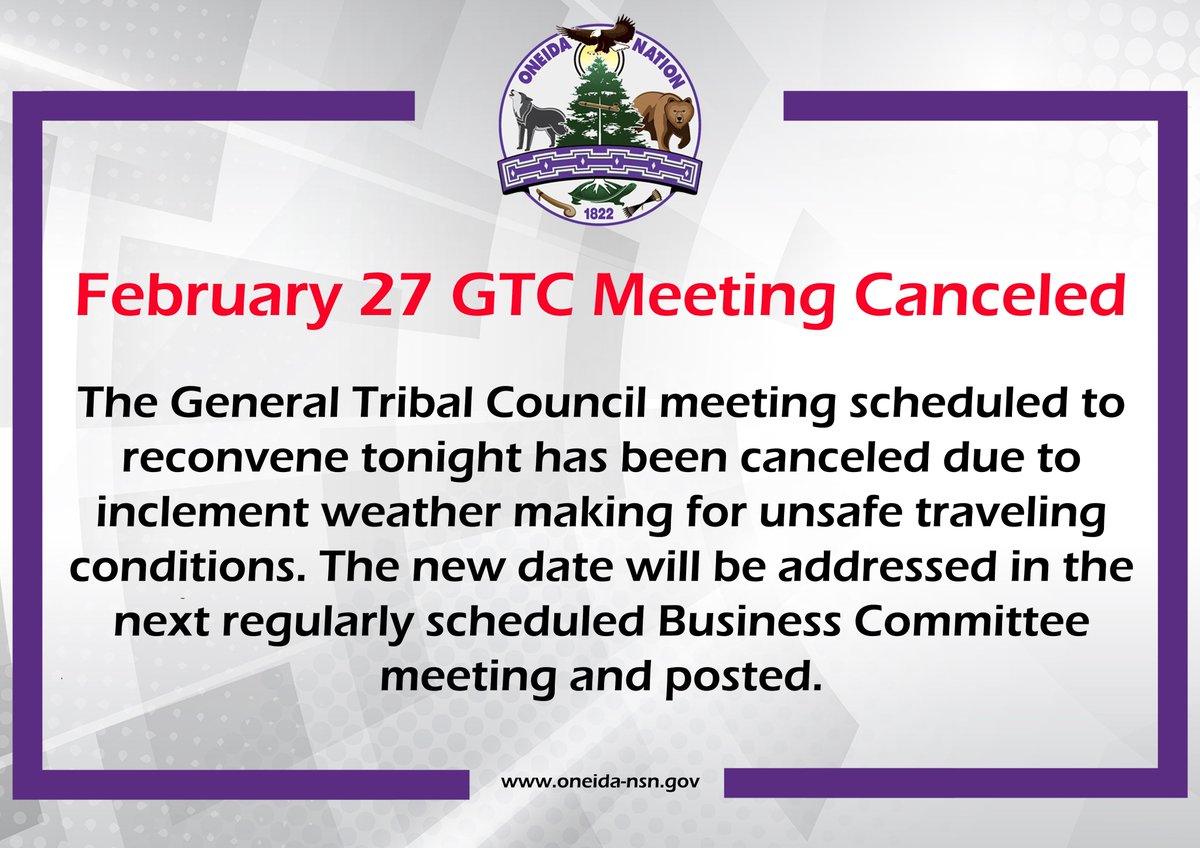 ONEIDA NATION

1822

February 27 GTC Meeting Canceled

The General Tribal Council meeting scheduled to reconvene tonight has been canceled due to inclement weather making for unsafe traveling conditions. The new date will be addressed in the next regularly scheduled Business Committee meeting and posted.

www.oneida-nsn.gov